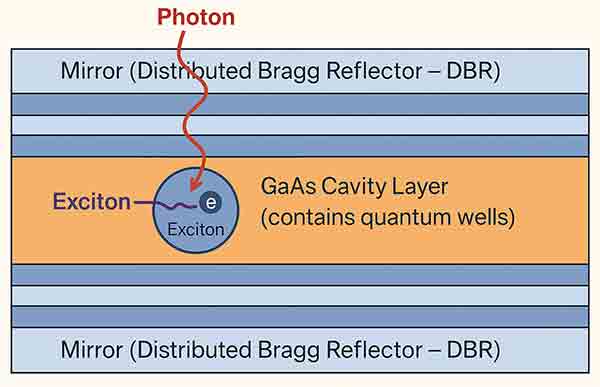 Photon

Mirror (Distributed Bragg Reflector – DBR)

Exciton

e

Exciton

GaAs Cavity Layer (contains quantum wells)

Mirror (Distributed Bragg Reflector – DBR)